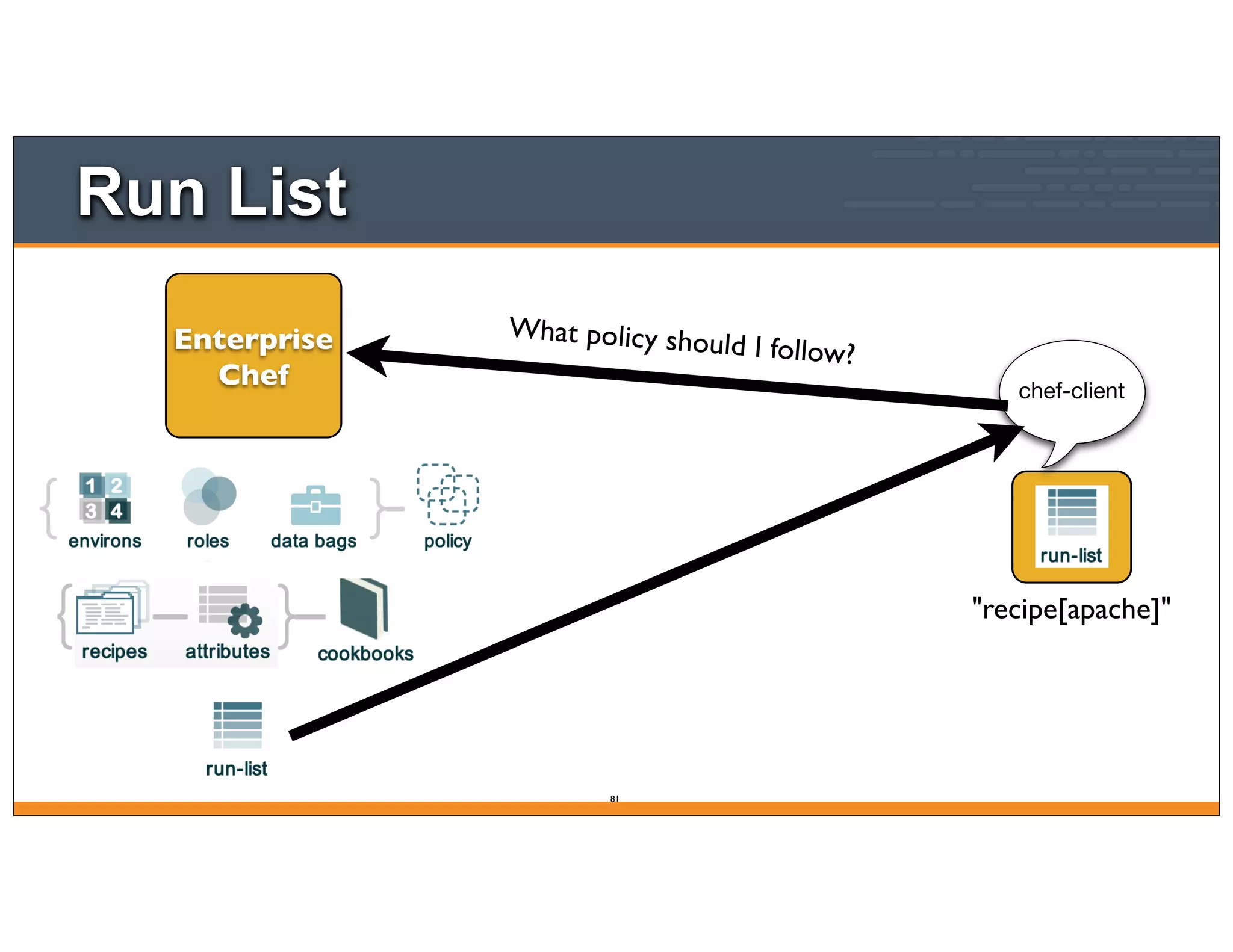 Run List

Enterprise Chef

What policy should I follow?

chef-client

1 2
3 4
environs

roles

data bags

policy

run-list

"recipe[apache]"

recipes

attributes

cookbooks

run-list

81